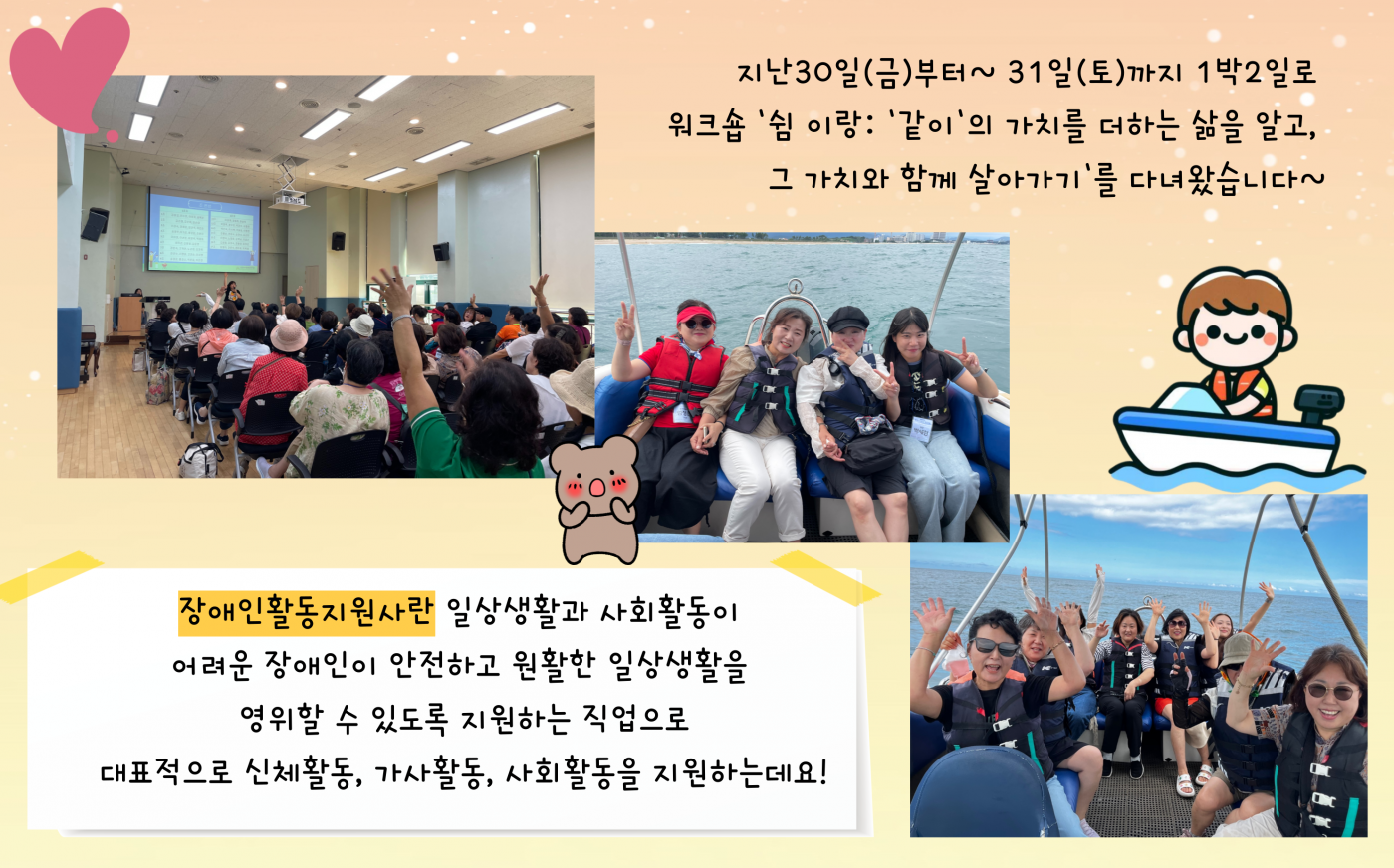 지난30일(금)부터~ 31일(토)까지 1박2일로 워크숍 '쉼 이랑: '같이'의 가치를 더하는 삶을 알고, 그 가치와 함께 살아가기'를 다녀왔습니다~

장애인활동지원사란 일상생활과 사회활동이 어려운 장애인이 안전하고 원활한 일상생활을 영위할 수 있도록 지원하는 직업으로 대표적으로 신체활동, 가사활동, 사회활동을 지원하는데요!